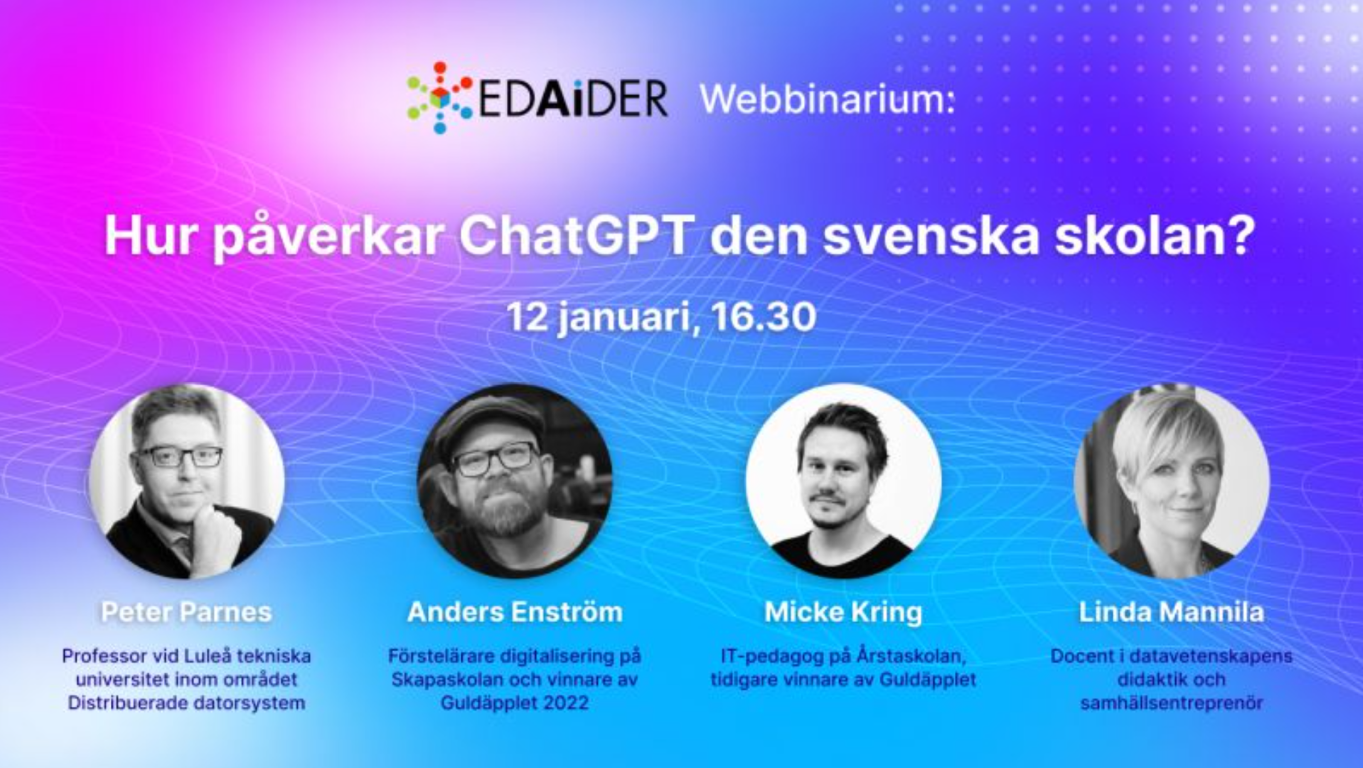 EDAiDER Webbinarium:

Hur påverkar ChatGPT den svenska skolan?

12 januari, 16.30

Peter Parnes

Professor vid Luleå tekniska universitet inom området Distribuerade datorsystem

Anders Enström

Förstelärare digitalisering på Skapaskolan och vinnare av Guldäpplet 2022

Micke Kring

IT-pedagog på Årstaskolan, tidigare vinnare av Guldäpplet

Linda Mannila

Docent i datavetenskapens didaktik och samhällsentreprenör